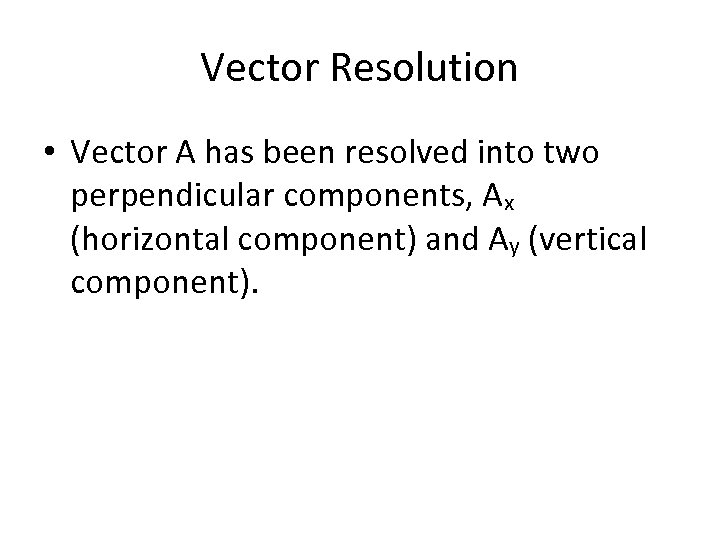 Vector Resolution

• Vector A has been resolved into two perpendicular components, $A_x$ (horizontal component) and $A_y$ (vertical component).